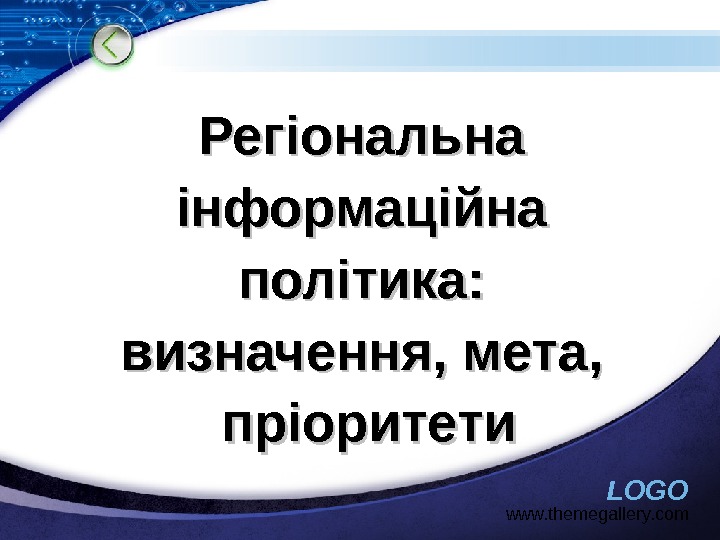 Регіональна інформаційна політика: визначення, мета, пріоритети

LOGO
www.themegallery.com